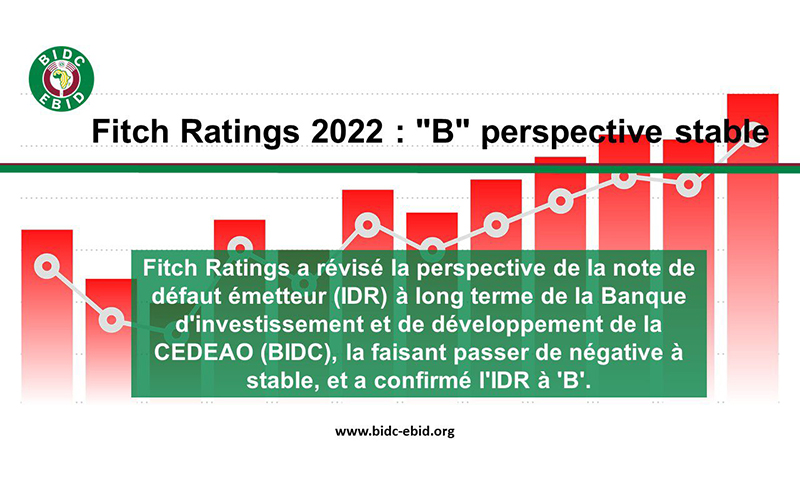 BIDC
EBID

Fitch Ratings 2022 : "B" perspective stable

Fitch Ratings a révisé la perspective de la note de défaut émetteur (IDR) à long terme de la Banque d'investissement et de développement de la CEDEAO (BIDC), la faisant passer de négative à stable, et a confirmé l'IDR à 'B'.

www.bidc-ebid.org